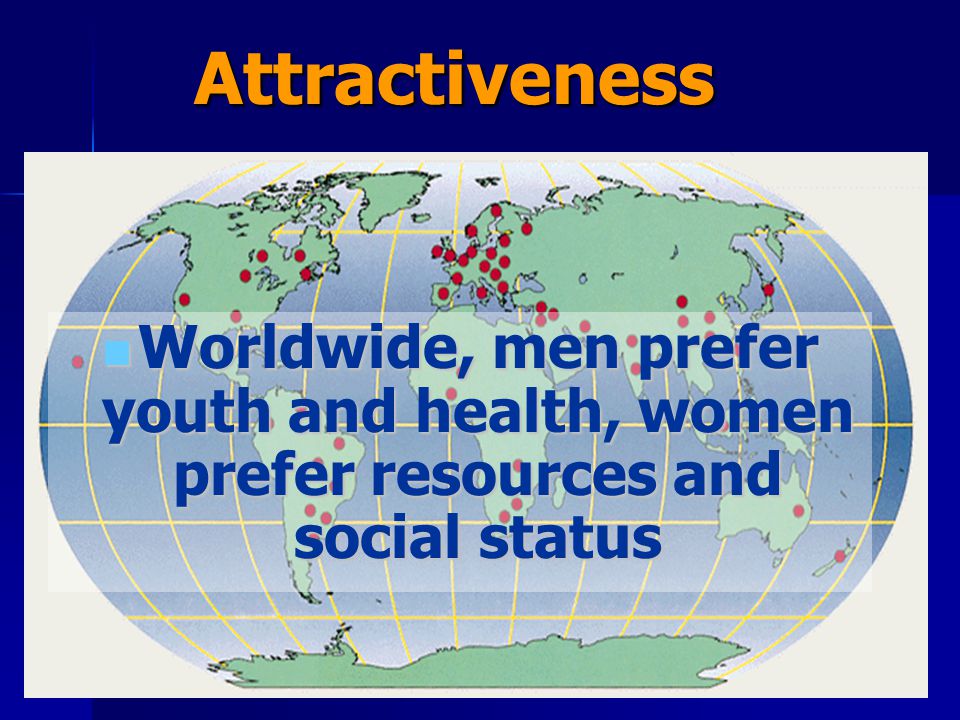 Attractiveness

Worldwide, men prefer youth and health, women prefer resources and social status